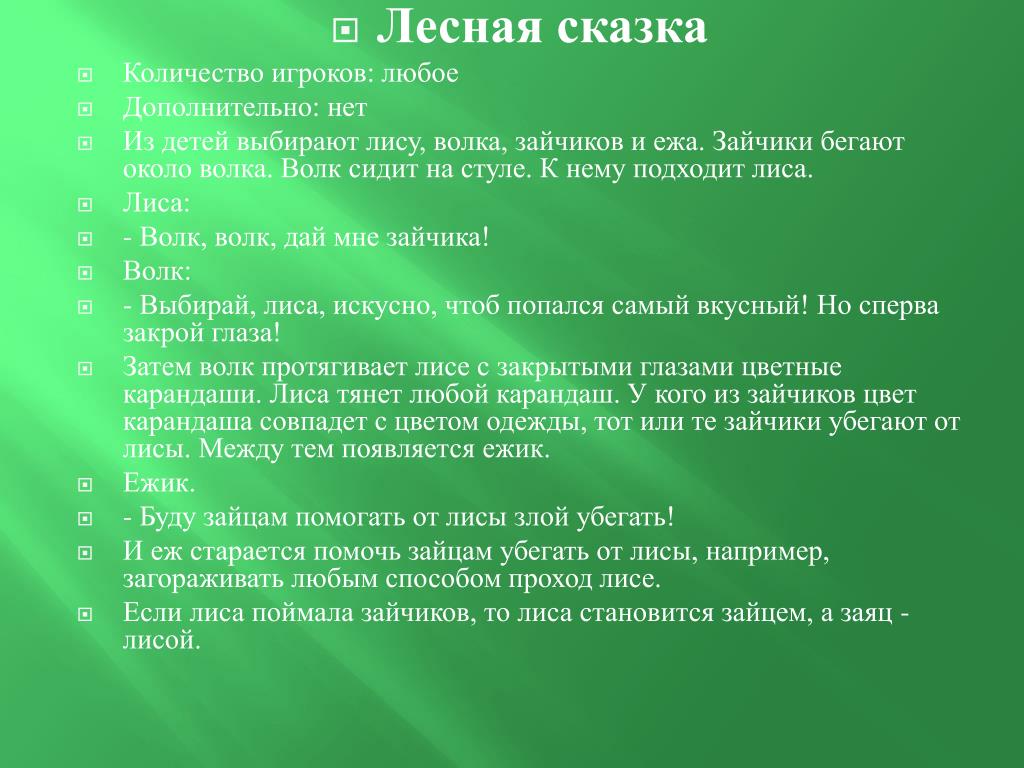 Лесная сказка

Количество игроков: любое

Дополнительно: нет

Из детей выбирают лису, волка, зайчиков и ежа. Зайчики бегают около волка. Волк сидит на стуле. К нему подходит лиса.

Лиса:

- Волк, волк, дай мне зайчика!

Волк:

- Выбирай, лиса, искусно, чтоб попался самый вкусный! Но сперва закрой глаза!

Затем волк протягивает лисе с закрытыми глазами цветные карандаши. Лиса тянет любой карандаш. У кого из зайчиков цвет карандаша совпадет с цветом одежды, тот или те зайчики убегают от лисы. Между тем появляется ежик.

Ежик.

- Буду зайцам помогать от лисы злой убегать!

И еж старается помочь зайцам убегать от лисы, например, загораживать любым способом проход лисе.

Если лиса поймала зайчиков, то лиса становится зайцем, а заяц - лисой.